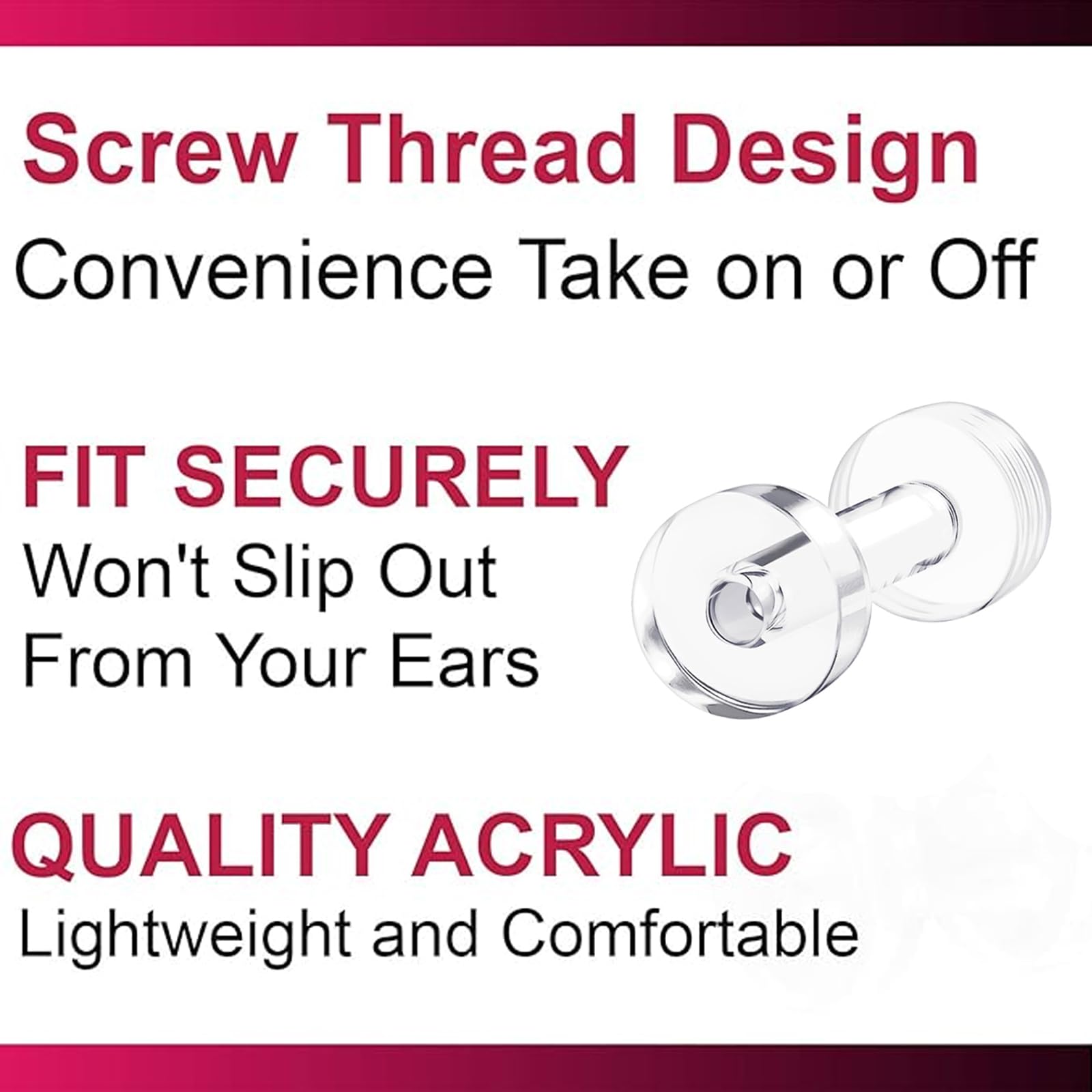 Screw Thread Design
Convenience Take on or Off

FIT SECURELY
Won't Slip Out
From Your Ears

QUALITY ACRYLIC
Lightweight and Comfortable